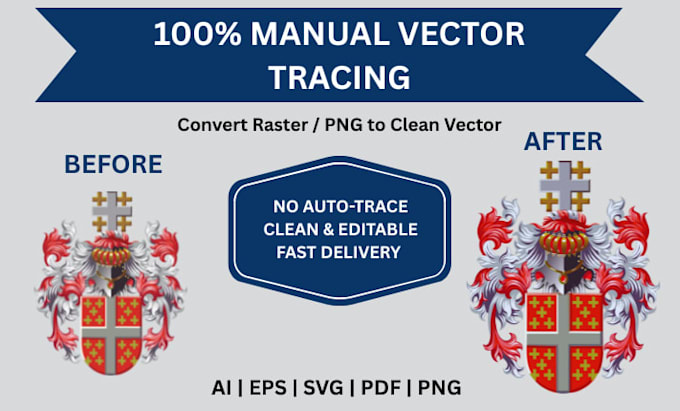 100% MANUAL VECTOR TRACING

Convert Raster / PNG to Clean Vector

BEFORE

NO AUTO-TRACE
CLEAN & EDITABLE
FAST DELIVERY

AFTER

AI | EPS | SVG | PDF | PNG